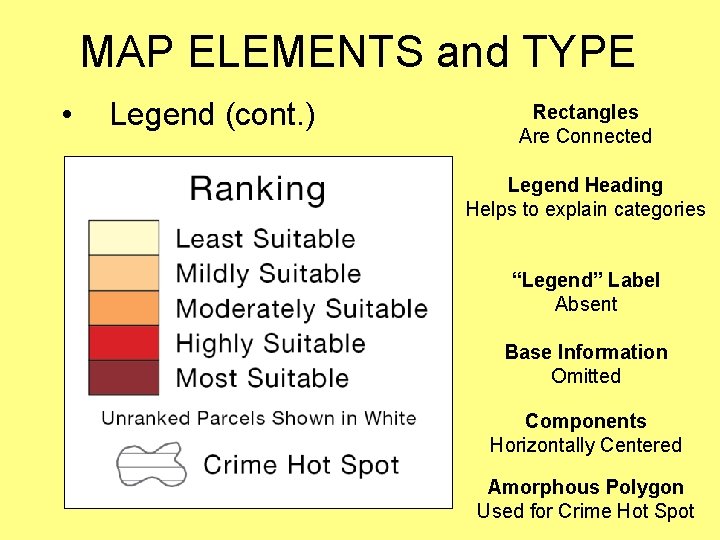 MAP ELEMENTS and TYPE

• Legend (cont.)

Ranking

Least Suitable
Mildly Suitable
Moderately Suitable
Highly Suitable
Most Suitable

Unranked Parcels Shown in White

Crime Hot Spot

**Rectangles**
Are Connected

**Legend Heading**
Helps to explain categories

**"Legend" Label**
Absent

**Base Information**
Omitted

**Components**
Horizontally Centered

**Amorphous Polygon**
Used for Crime Hot Spot